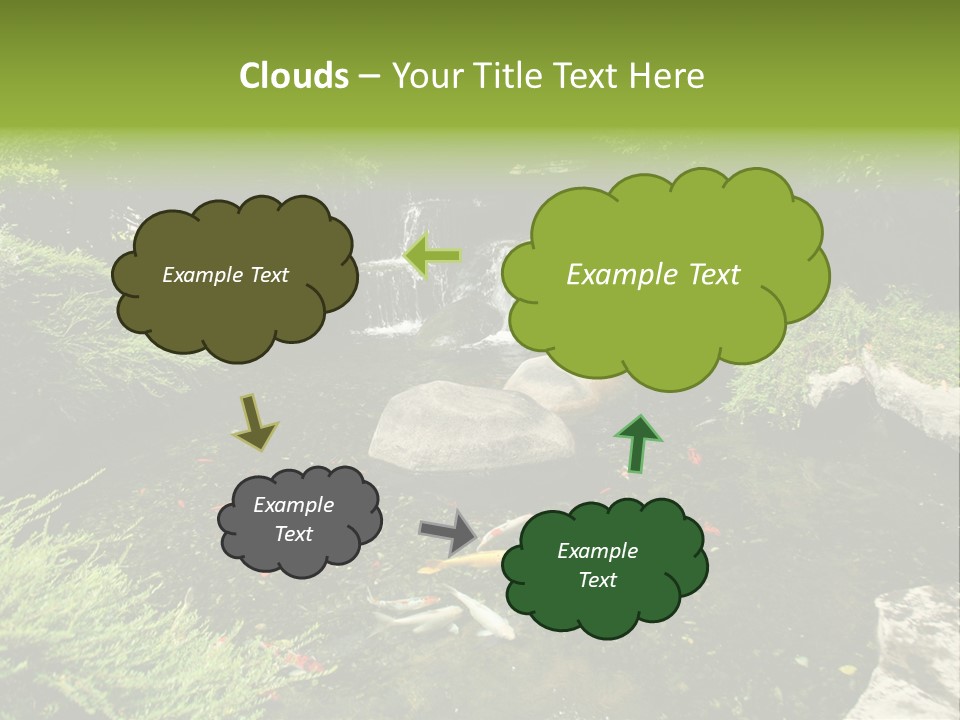 Clouds – Your Title Text Here

Example Text

Example Text

Example Text

Example Text